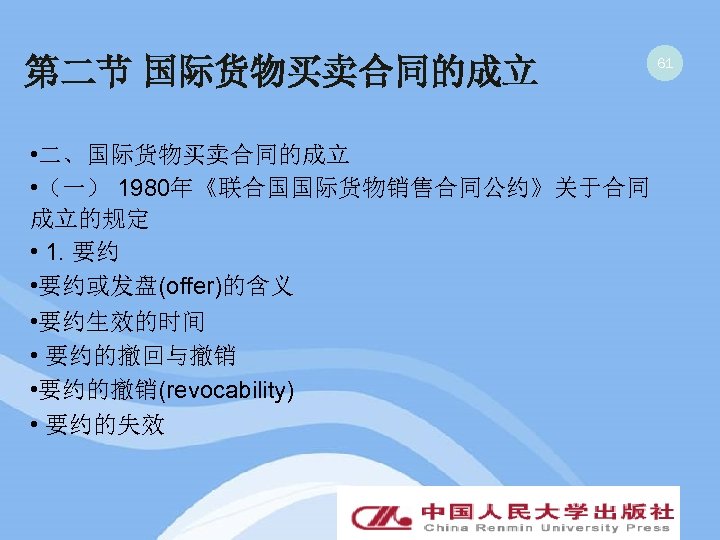 第二节 国际货物买卖合同的成立

61

•二、国际货物买卖合同的成立

•（一） 1980年《联合国国际货物销售合同公约》关于合同成立的规定

• 1. 要约

•要约或发盘(offer)的含义

•要约生效的时间

• 要约的撤回与撤销

•要约的撤销(revocability)

• 要约的失效

中国人民大学出版社
China Renmin University Press